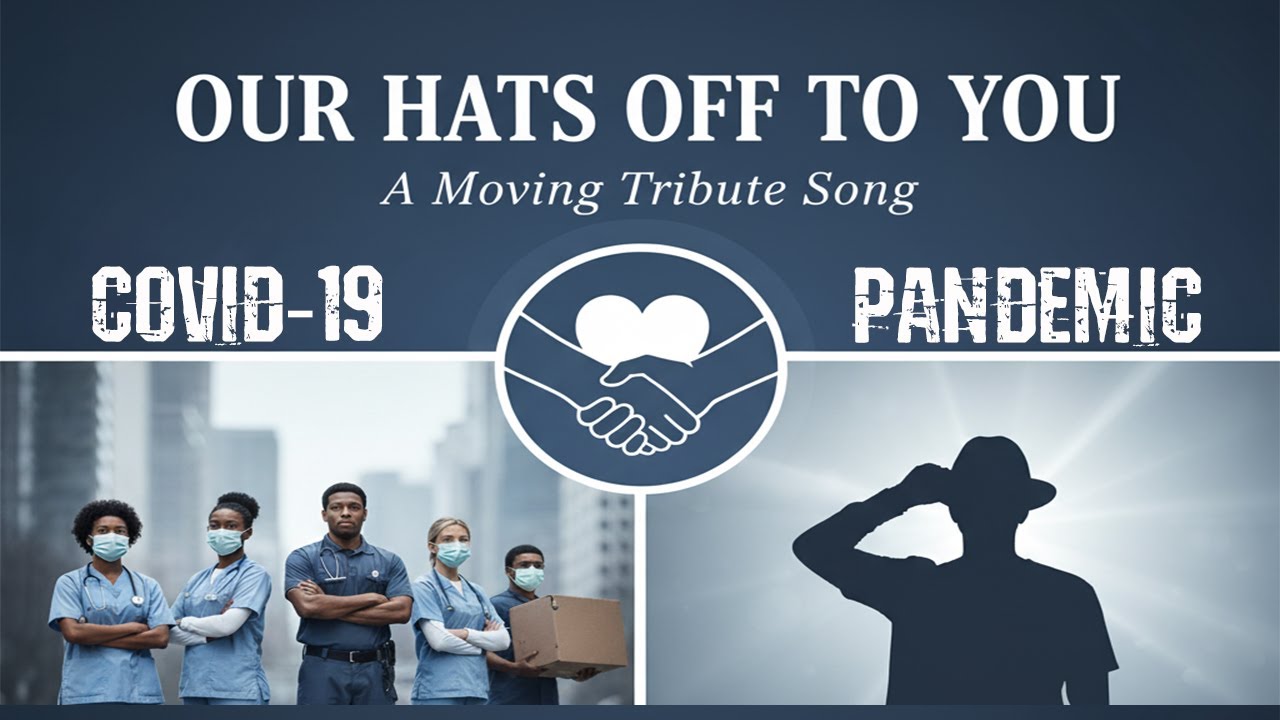 OUR HATS OFF TO YOU
A Moving Tribute Song

COVID-19 PANDEMIC